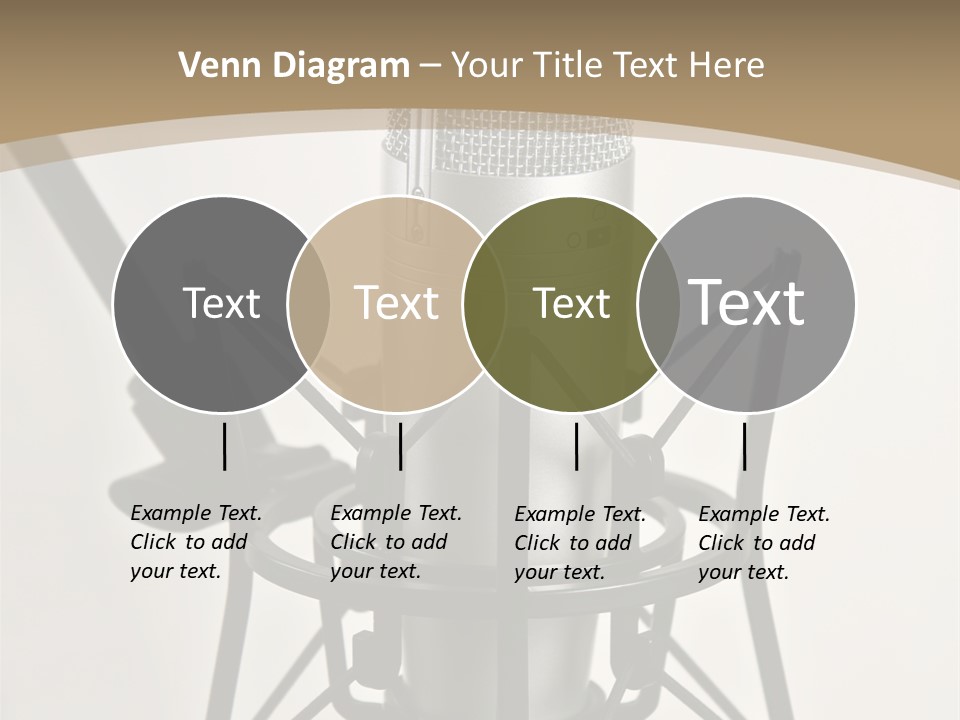 Venn Diagram – Your Title Text Here

Text

Text

Text

Text

Example Text. Click to add your text.

Example Text. Click to add your text.

Example Text. Click to add your text.

Example Text. Click to add your text.